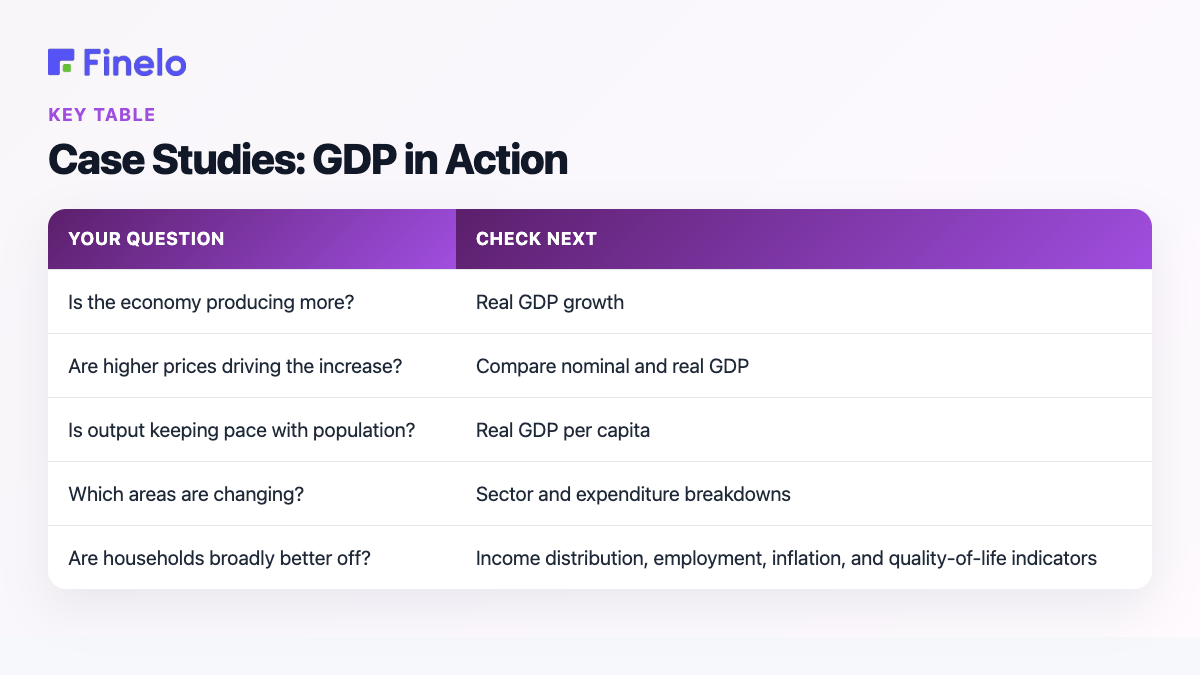 Finelo

KEY TABLE

Case Studies: GDP in Action

| YOUR QUESTION | CHECK NEXT |
|---|---|
| Is the economy producing more? | Real GDP growth |
| Are higher prices driving the increase? | Compare nominal and real GDP |
| Is output keeping pace with population? | Real GDP per capita |
| Which areas are changing? | Sector and expenditure breakdowns |
| Are households broadly better off? | Income distribution, employment, inflation, and quality-of-life indicators |